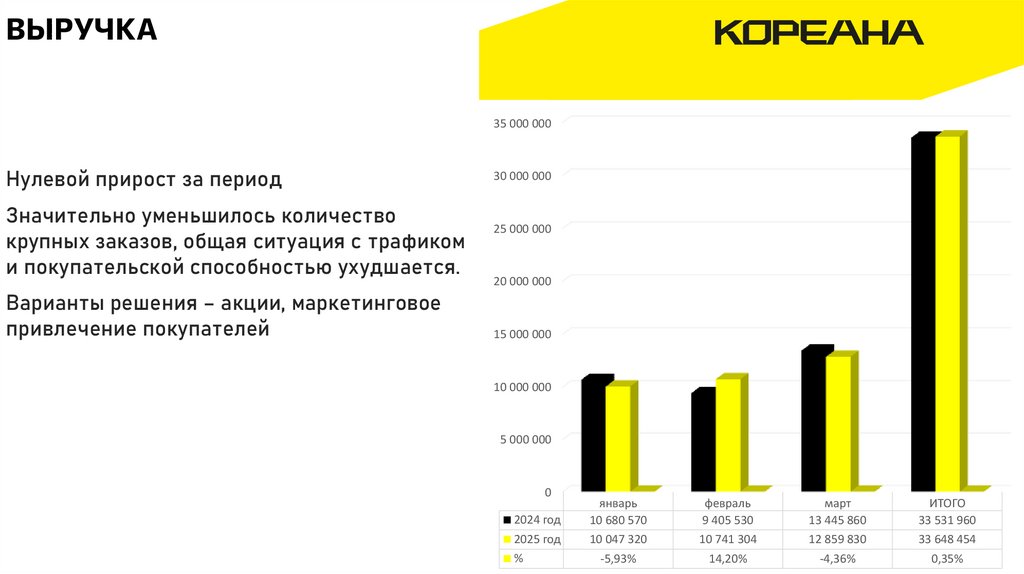 ВЫРУЧКА

КОРЕАНА

Нулевой прирост за период

Значительно уменьшилось количество крупных заказов, общая ситуация с трафиком и покупательской способностью ухудшается.

Варианты решения – акции, маркетинговое привлечение покупателей

35 000 000
30 000 000
25 000 000
20 000 000
15 000 000
10 000 000
5 000 000
0

| | январь | февраль | март | ИТОГО |
|---|---|---|---|---|
| 2024 год | 10 680 570 | 9 405 530 | 13 445 860 | 33 531 960 |
| 2025 год | 10 047 320 | 10 741 304 | 12 859 830 | 33 648 454 |
| % | -5,93% | 14,20% | -4,36% | 0,35% |